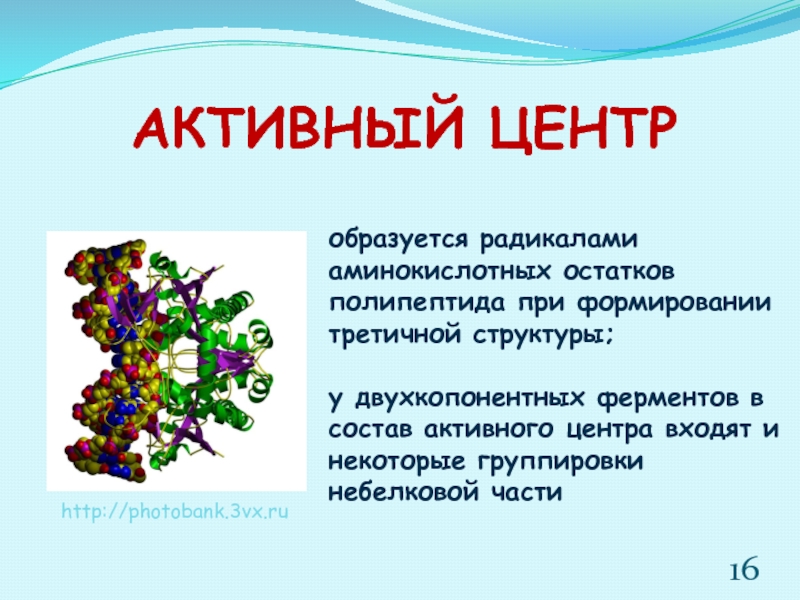 АКТИВНЫЙ ЦЕНТР

образуется радикалами аминокислотных остатков полипептида при формировании третичной структуры;

у двухкопонентных ферментов в состав активного центра входят и некоторые группировки небелковой части

http://photobank.3vx.ru

16